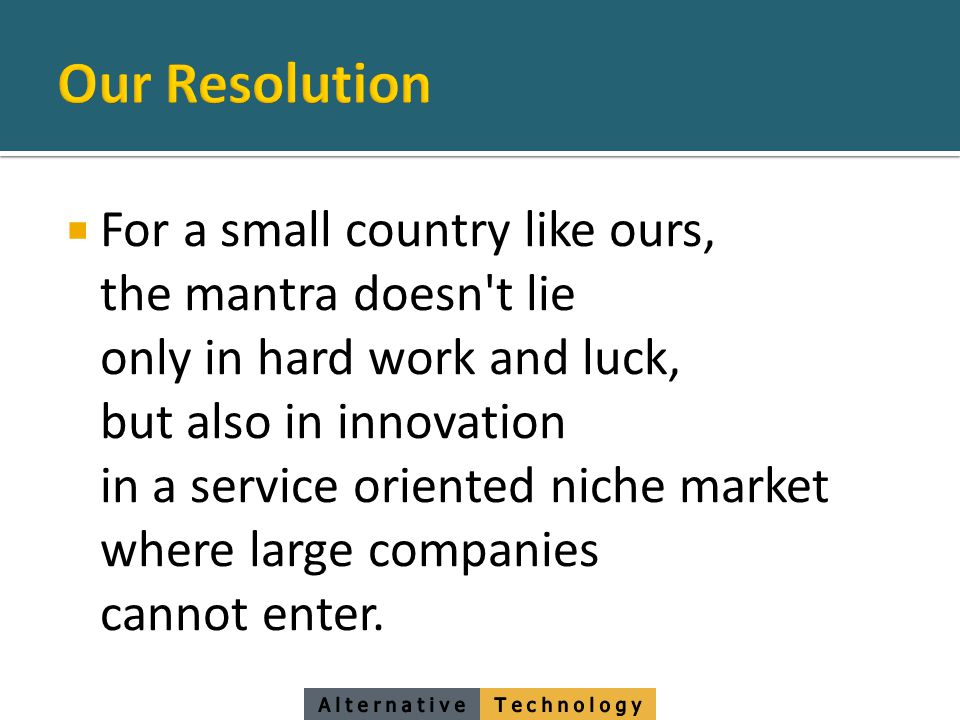 Our Resolution

For a small country like ours, the mantra doesn't lie only in hard work and luck, but also in innovation in a service oriented niche market where large companies cannot enter.

Alternative Technology